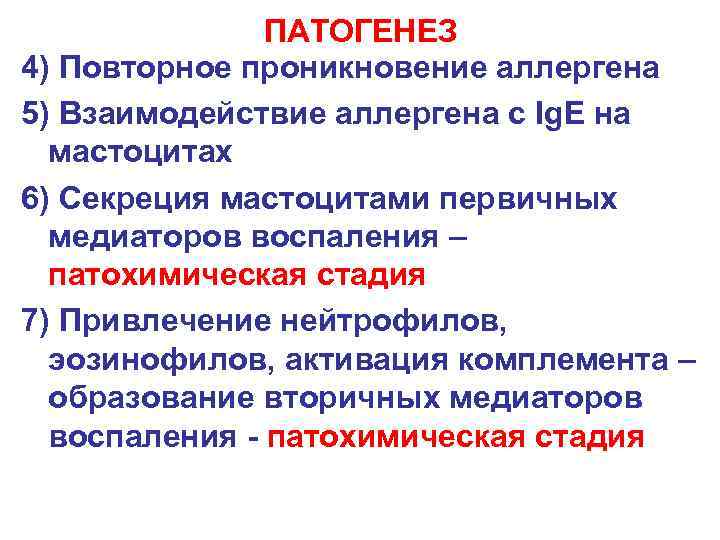 ПАТОГЕНЕЗ

4) Повторное проникновение аллергена

5) Взаимодействие аллергена с IgE на мастоцитах

6) Секреция мастоцитами первичных медиаторов воспаления – патохимическая стадия

7) Привлечение нейтрофилов, эозинофилов, активация комплемента – образование вторичных медиаторов воспаления - патохимическая стадия